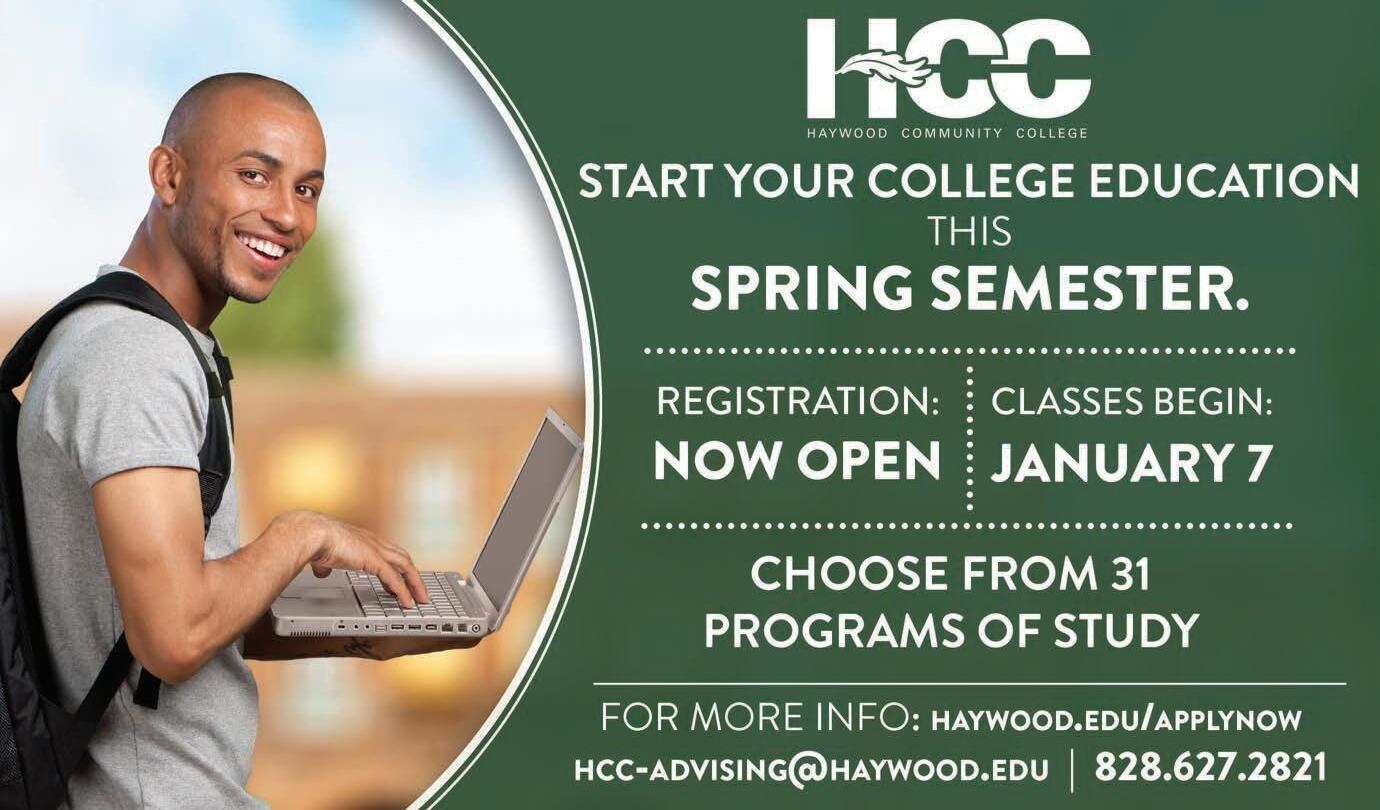 HCC
HAYWOOD COMMUNITY COLLEGE

START YOUR COLLEGE EDUCATION THIS SPRING SEMESTER.

REGISTRATION: NOW OPEN

CLASSES BEGIN: JANUARY 7

CHOOSE FROM 31 PROGRAMS OF STUDY

FOR MORE INFO: HAYWOOD.EDU/APPLYNOW

HCC-ADVISING@HAYWOOD.EDU | 828.627.2821